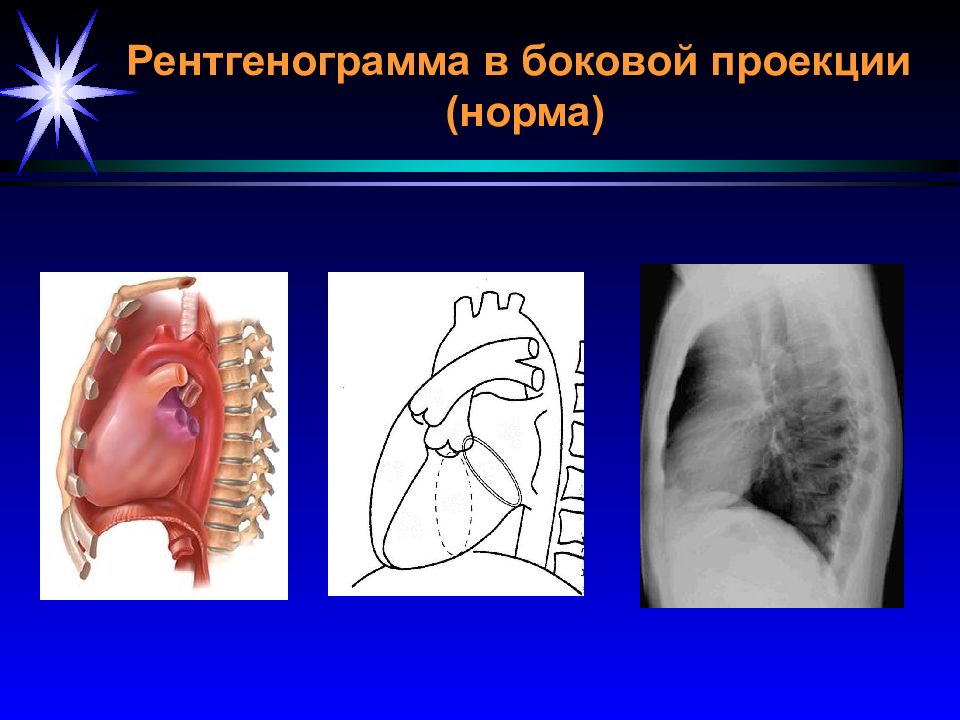 Рентгенограмма в боковой проекции (норма)